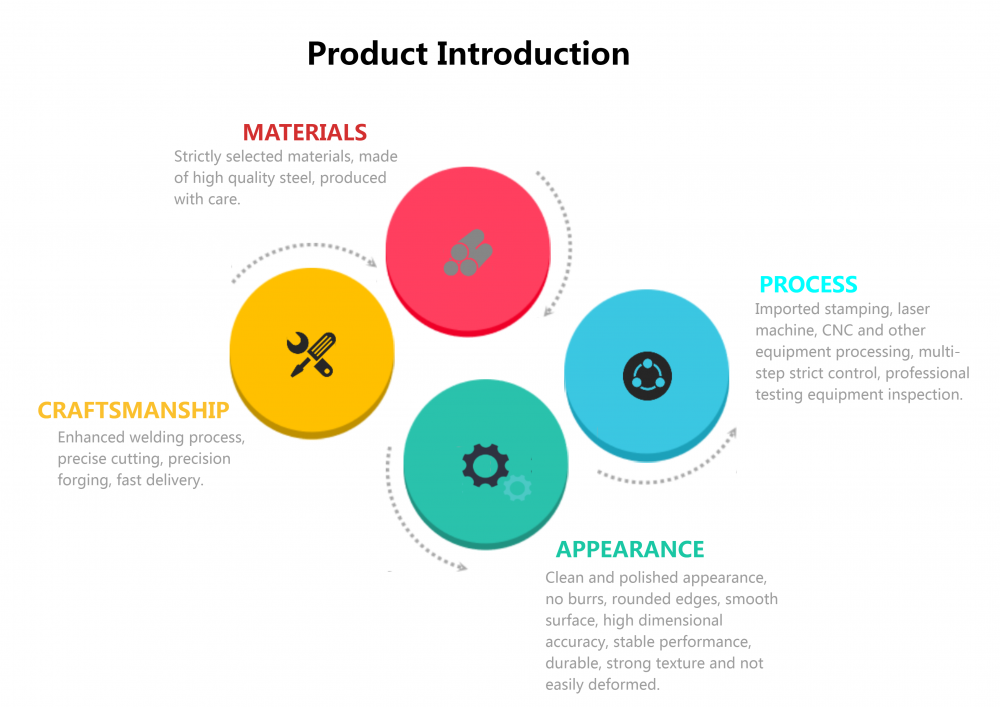 Product Introduction

MATERIALS
Strictly selected materials, made of high quality steel, produced with care.

PROCESS
Imported stamping, laser machine, CNC and other equipment processing, multi-step strict control, professional testing equipment inspection.

CRAFTSMANSHIP
Enhanced welding process, precise cutting, precision forging, fast delivery.

APPEARANCE
Clean and polished appearance, no burrs, rounded edges, smooth surface, high dimensional accuracy, stable performance, durable, strong texture and not easily deformed.